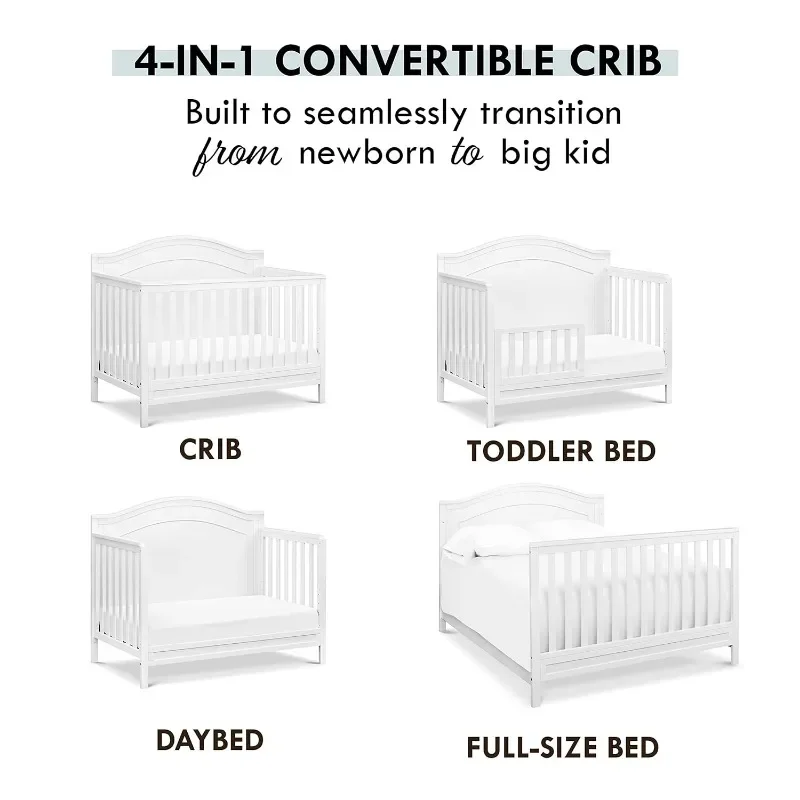 4-IN-1 CONVERTIBLE CRIB

Built to seamlessly transition from newborn to big kid

CRIB

TODDLER BED

DAYBED

FULL-SIZE BED